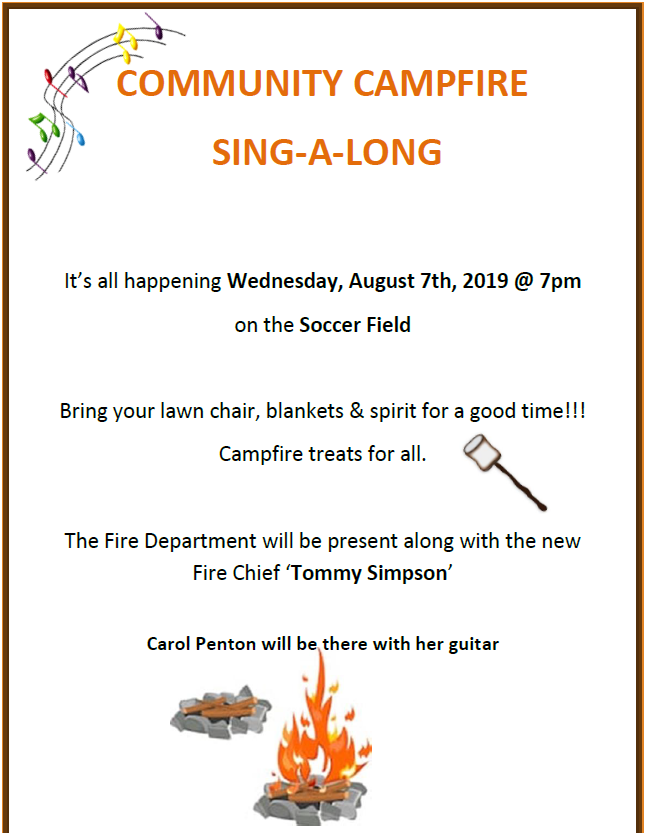 COMMUNITY CAMPFIRE

SING-A-LONG

It's all happening Wednesday, August 7th, 2019 @ 7pm

on the Soccer Field

Bring your lawn chair, blankets & spirit for a good time!!!

Campfire treats for all.

The Fire Department will be present along with the new Fire Chief 'Tommy Simpson'

Carol Penton will be there with her guitar